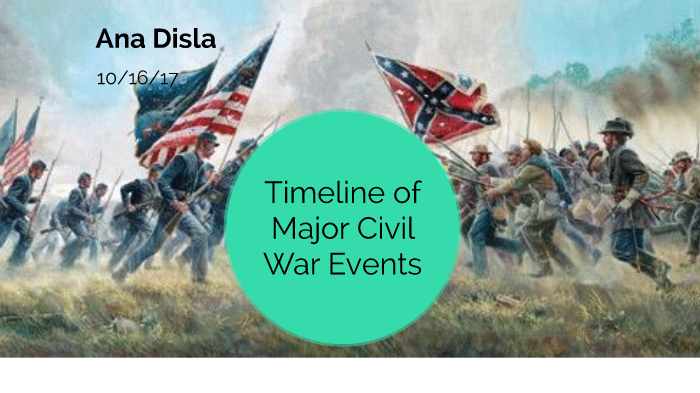 Ana Disla

10/16/17

Timeline of Major Civil War Events